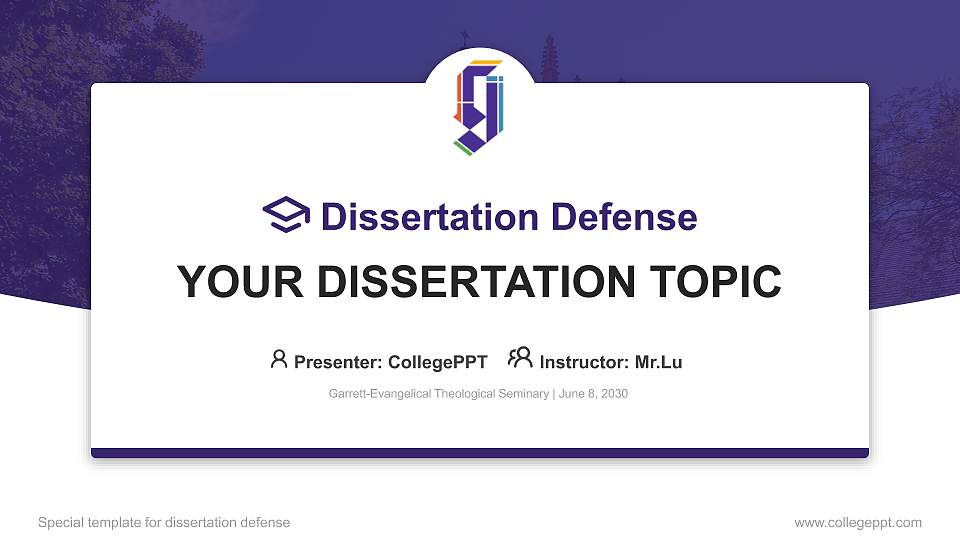 Dissertation Defense

YOUR DISSERTATION TOPIC

Presenter: CollegePPT Instructor: Mr.Lu

Garrett-Evangelical Theological Seminary | June 8, 2030

Special template for dissertation defense

www.collegeppt.com